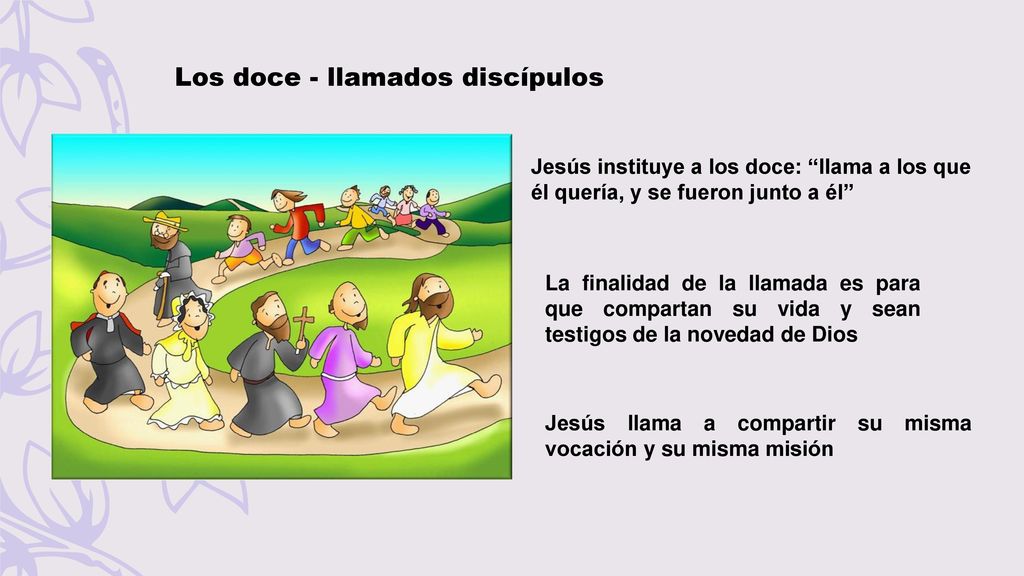 Los doce - llamados discípulos

Jesús instituye a los doce: “llama a los que él quería, y se fueron junto a él”

La finalidad de la llamada es para que compartan su vida y sean testigos de la novedad de Dios

Jesús llama a compartir su misma vocación y su misma misión